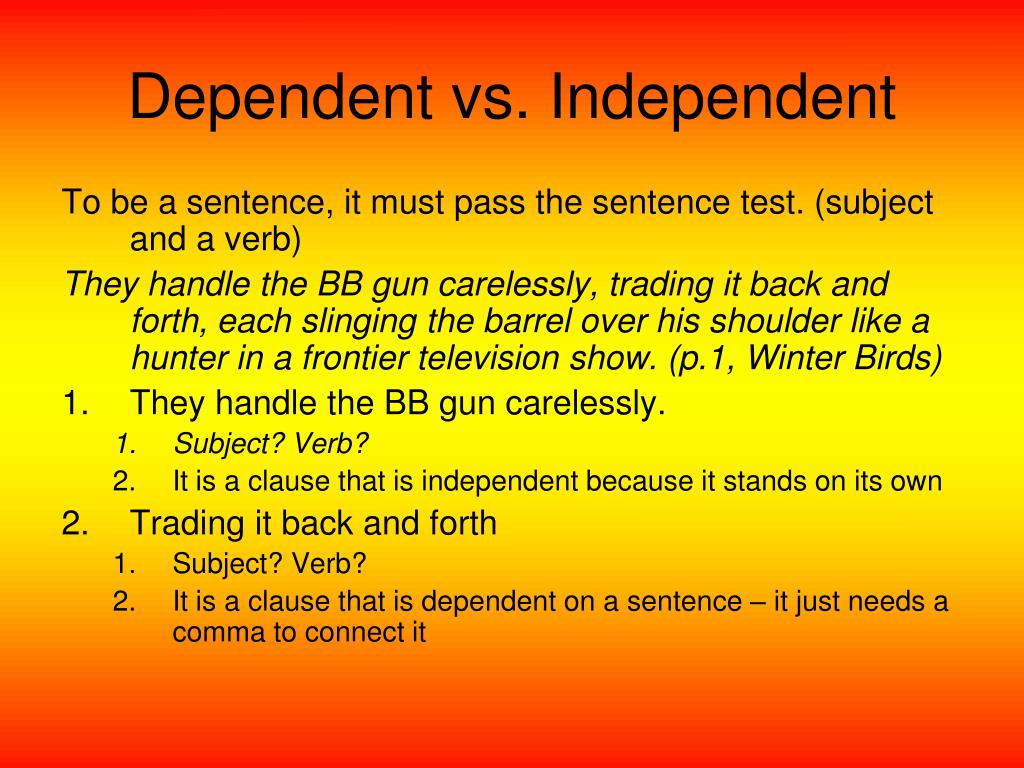 Dependent vs. Independent

To be a sentence, it must pass the sentence test. (subject and a verb)

They handle the BB gun carelessly, trading it back and forth, each slinging the barrel over his shoulder like a hunter in a frontier television show. (p.1, Winter Birds)

1. They handle the BB gun carelessly.
   1. Subject? Verb?
   2. It is a clause that is independent because it stands on its own
2. Trading it back and forth
   1. Subject? Verb?
   2. It is a clause that is dependent on a sentence – it just needs a comma to connect it